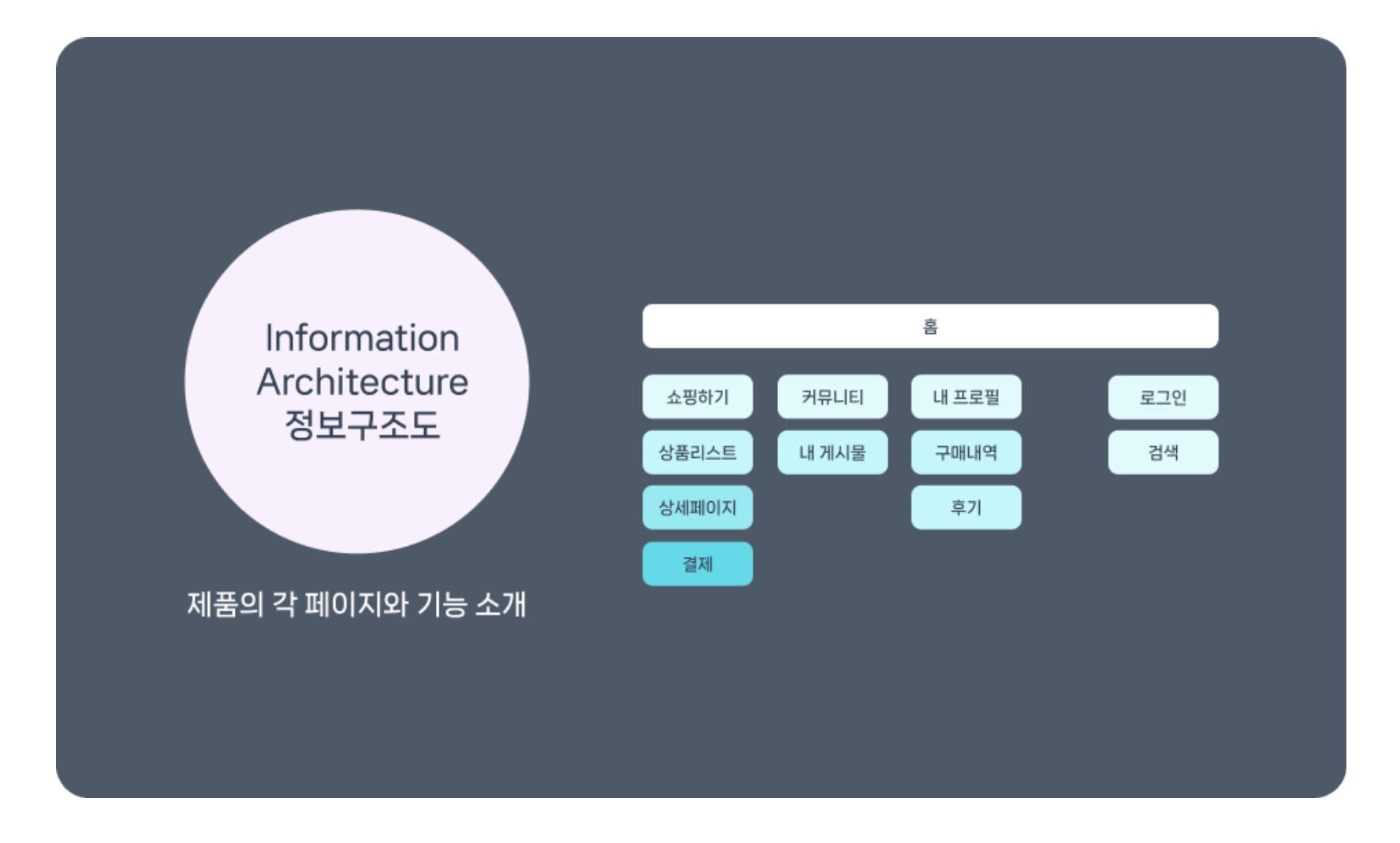 Information Architecture 정보구조도

제품의 각 페이지와 기능 소개

홈

쇼핑하기
상품리스트
상세페이지
결제

커뮤니티
내 게시물

내 프로필
구매내역
후기

로그인
검색